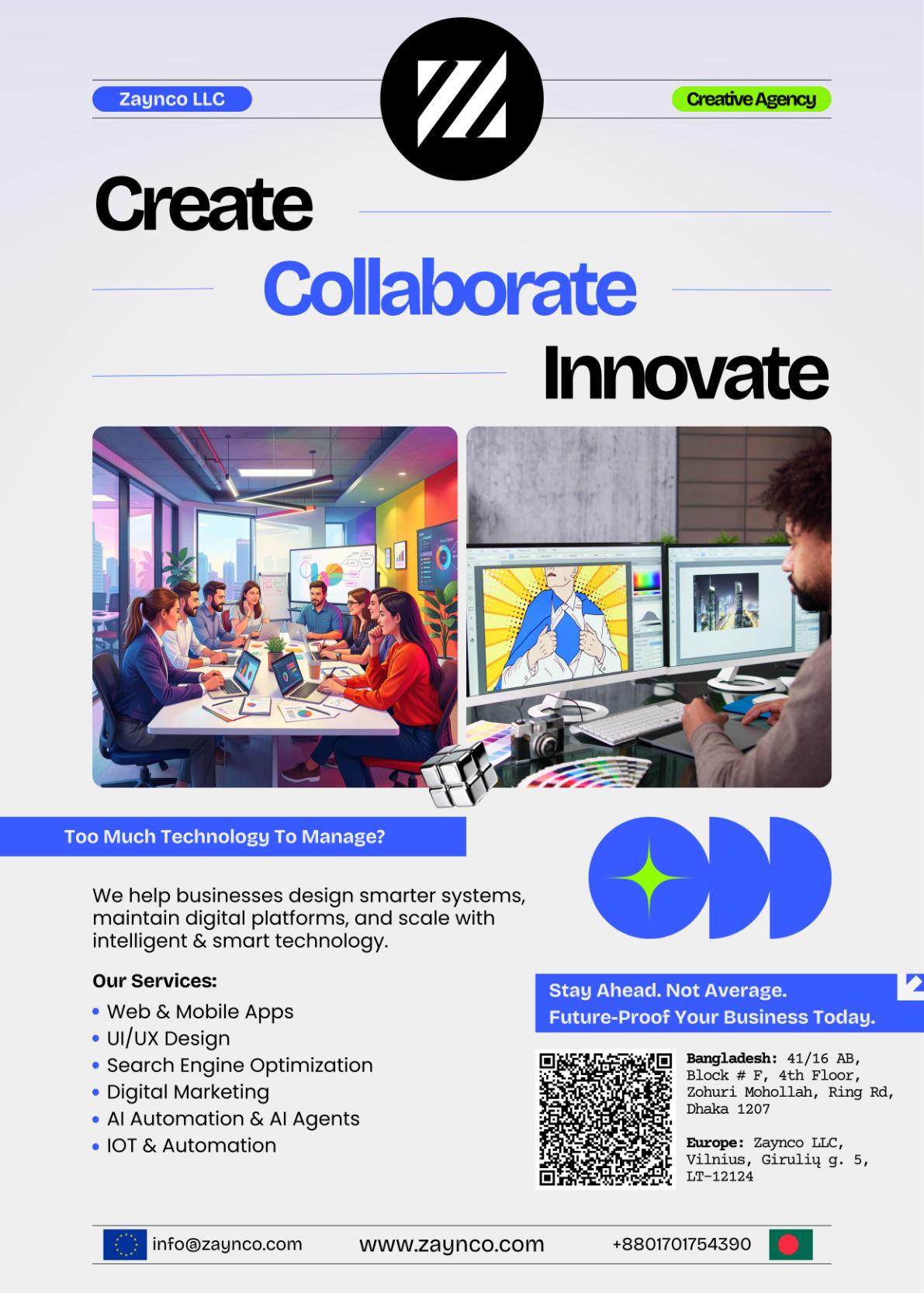 Zaynco LLC

Creative Agency

Create

Collaborate

Innovate

Too Much Technology To Manage?

We help businesses design smarter systems, maintain digital platforms, and scale with intelligent & smart technology.

Our Services:

• Web & Mobile Apps
• UI/UX Design
• Search Engine Optimization
• Digital Marketing
• AI Automation & AI Agents
• IOT & Automation

Stay Ahead. Not Average.
Future-Proof Your Business Today.

Bangladesh: 41/16 AB, Block # F, 4th Floor, Zohuri Mohollah, Ring Rd, Dhaka 1207

Europe: Zaynco LLC, Vilnius, Girulių g. 5, LT-12124

info@zaynco.com

www.zaynco.com

+8801701754390